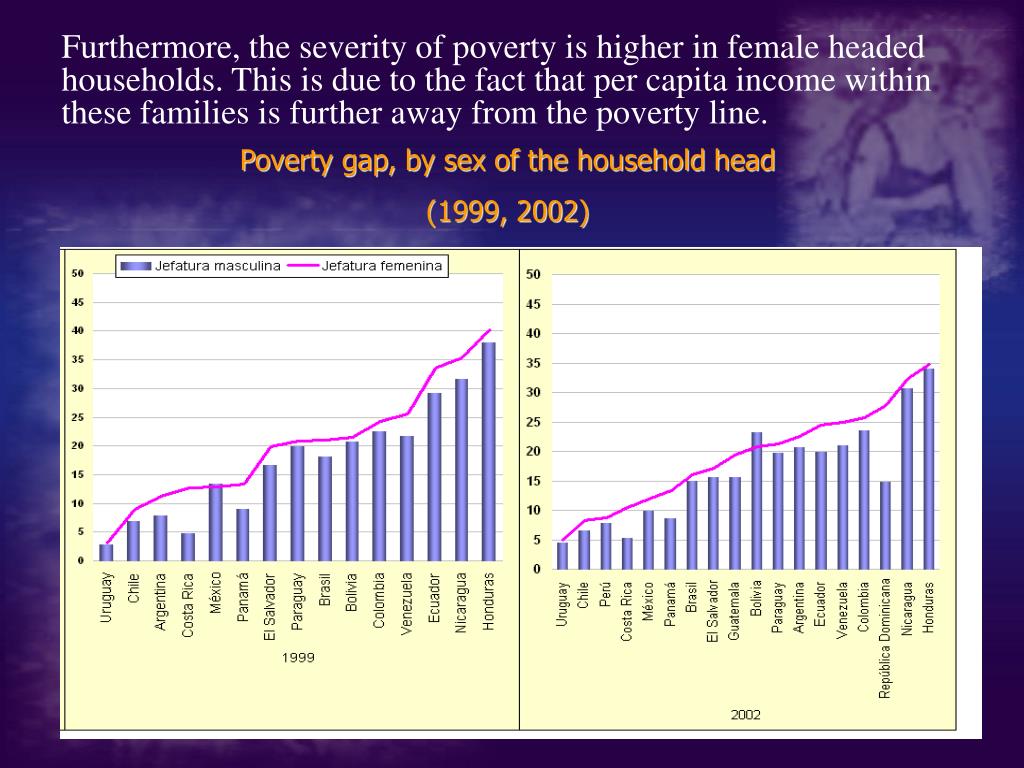 Furthermore, the severity of poverty is higher in female headed households. This is due to the fact that per capita income within these families is further away from the poverty line.

Poverty gap, by sex of the household head

(1999, 2002)

Jefatura masculina
Jefatura femenina

50
45
40
35
30
25
20
15
10
5
0

Uruguay
Chile
Argentina
Costa Rica
México
Panamá
El Salvador
Paraguay
Brasil
Bolivia
Colombia
Venezuela
Ecuador
Nicaragua
Honduras

1999

50
45
40
35
30
25
20
15
10
5
0

Uruguay
Chile
Perú
Costa Rica
México
Panamá
Brasil
El Salvador
Guatemala
Bolivia
Paraguay
Argentina
Ecuador
Venezuela
Colombia
República Dominicana
Nicaragua
Honduras

2002